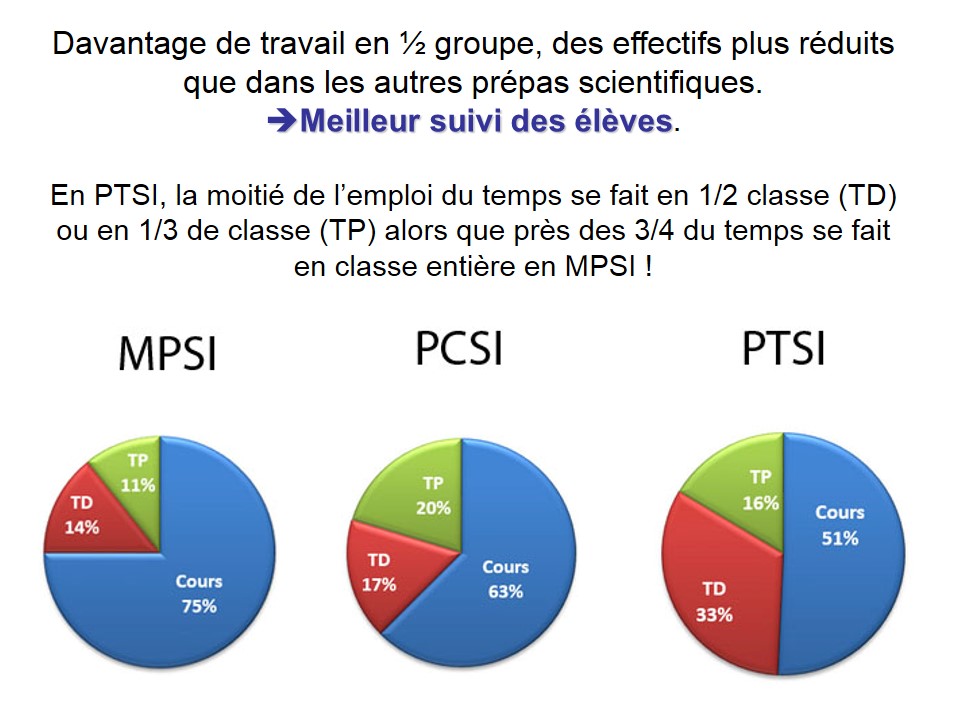 Davantage de travail en ½ groupe, des effectifs plus réduits que dans les autres prépas scientifiques.
➔Meilleur suivi des élèves.

En PTSI, la moitié de l'emploi du temps se fait en 1/2 classe (TD) ou en 1/3 de classe (TP) alors que près des 3/4 du temps se fait en classe entière en MPSI !

MPSI

TP
11%

TD
14%

Cours
75%

PCSI

TP
20%

TD
17%

Cours
63%

PTSI

TP
16%

Cours
51%

TD
33%